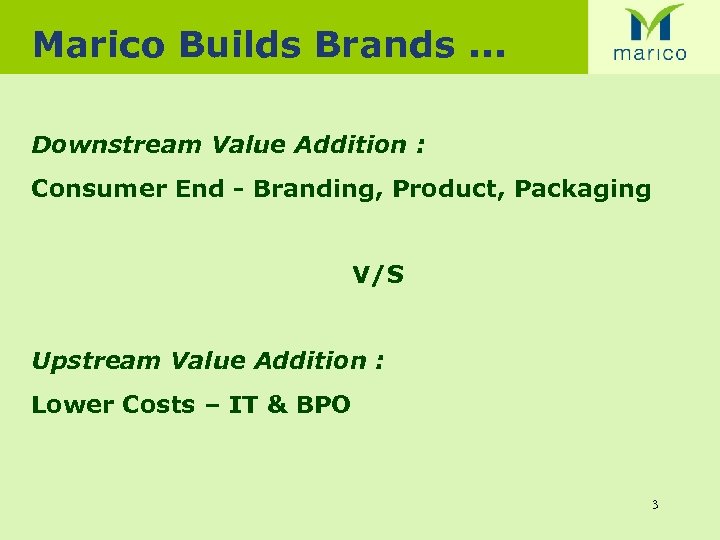 Marico Builds Brands …

marico

Downstream Value Addition :

Consumer End - Branding, Product, Packaging

V/S

Upstream Value Addition :

Lower Costs – IT & BPO

3